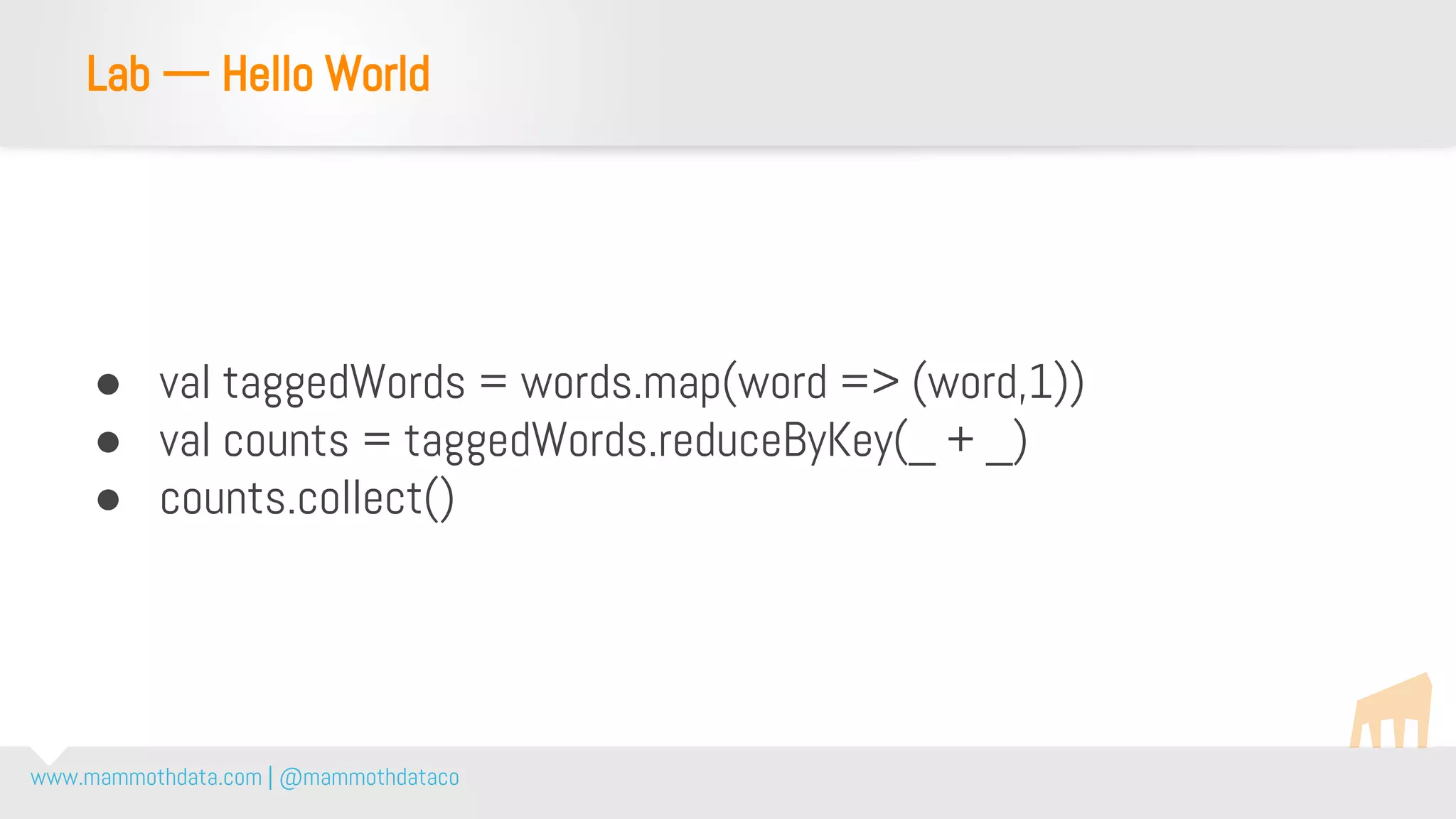 Lab — Hello World

- val taggedWords = words.map(word => (word,1))
- val counts = taggedWords.reduceByKey(_ + _)
- counts.collect()

www.mammothdata.com | @mammothdataco